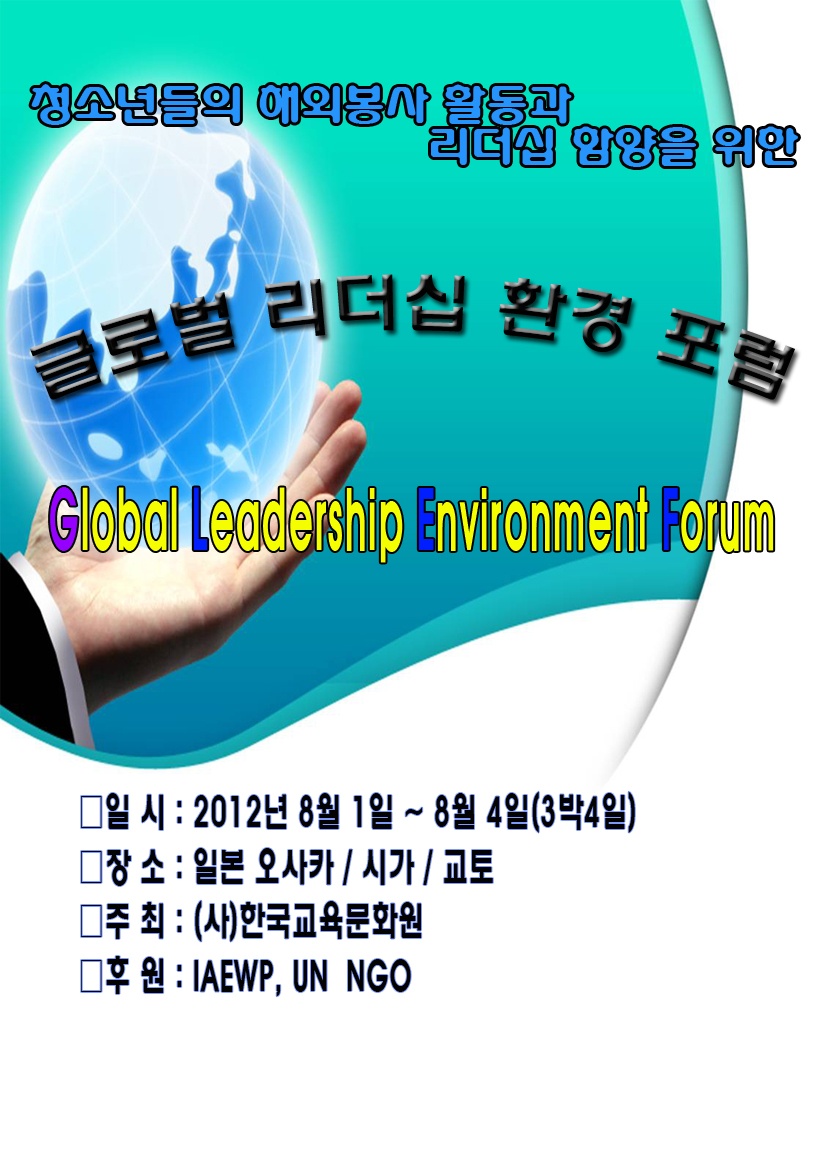 청소년들의 해외봉사 활동과
리더십 함양을 위한

글로벌 리더십 환경 포럼

Global Leadership Environment Forum

□일 시 : 2012년 8월 1일 ~ 8월 4일(3박4일)
□장 소 : 일본 오사카 / 시가 / 교토
□주 최 : (사)한국교육문화원
□후 원 : IAEWP, UN NGO